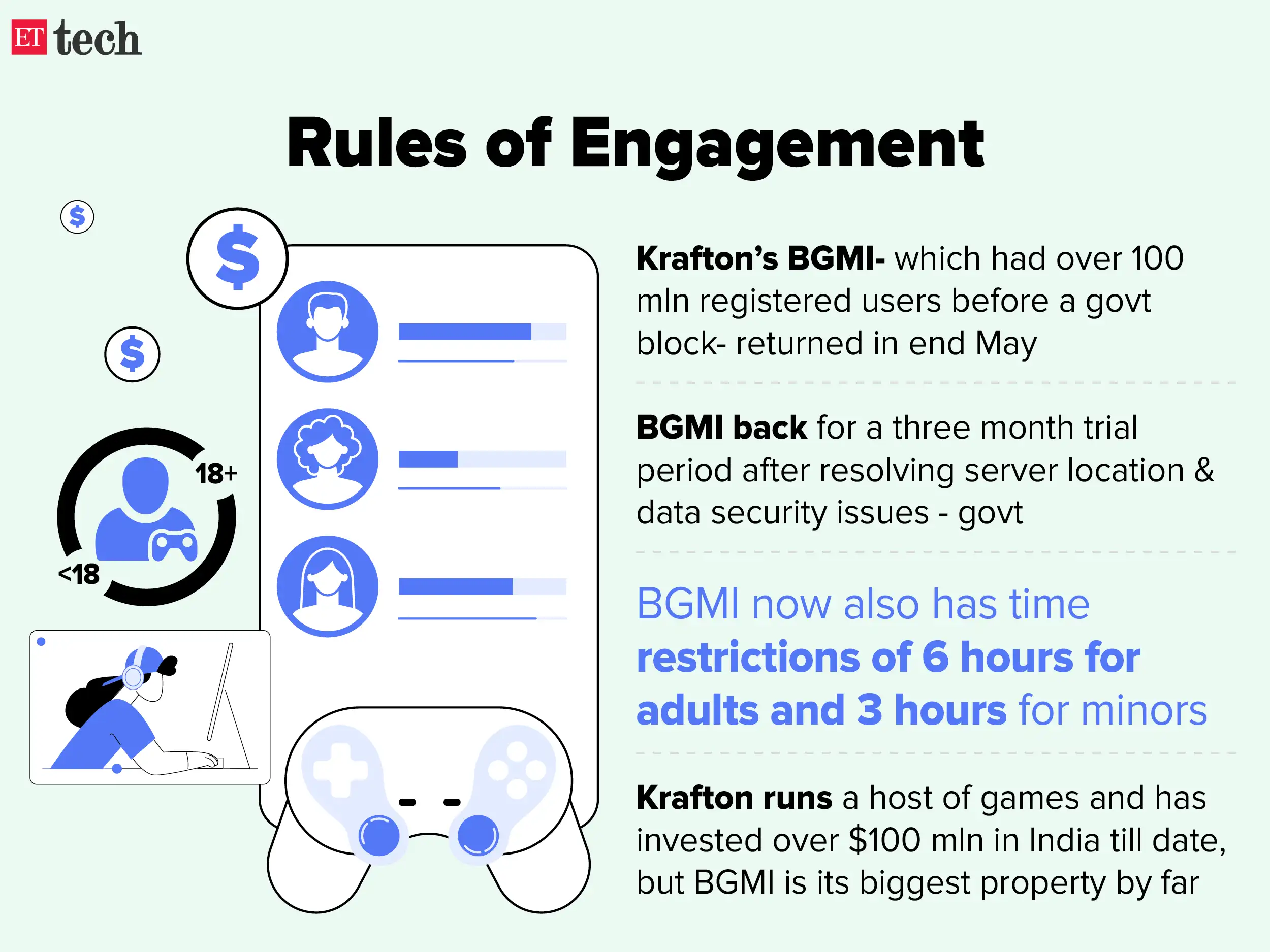 ET tech

Rules of Engagement

$

$

$

18+

<18

Krafton's BGMI- which had over 100 mln registered users before a govt block- returned in end May

BGMI back for a three month trial period after resolving server location & data security issues - govt

BGMI now also has time restrictions of 6 hours for adults and 3 hours for minors

Krafton runs a host of games and has invested over $100 mln in India till date, but BGMI is its biggest property by far